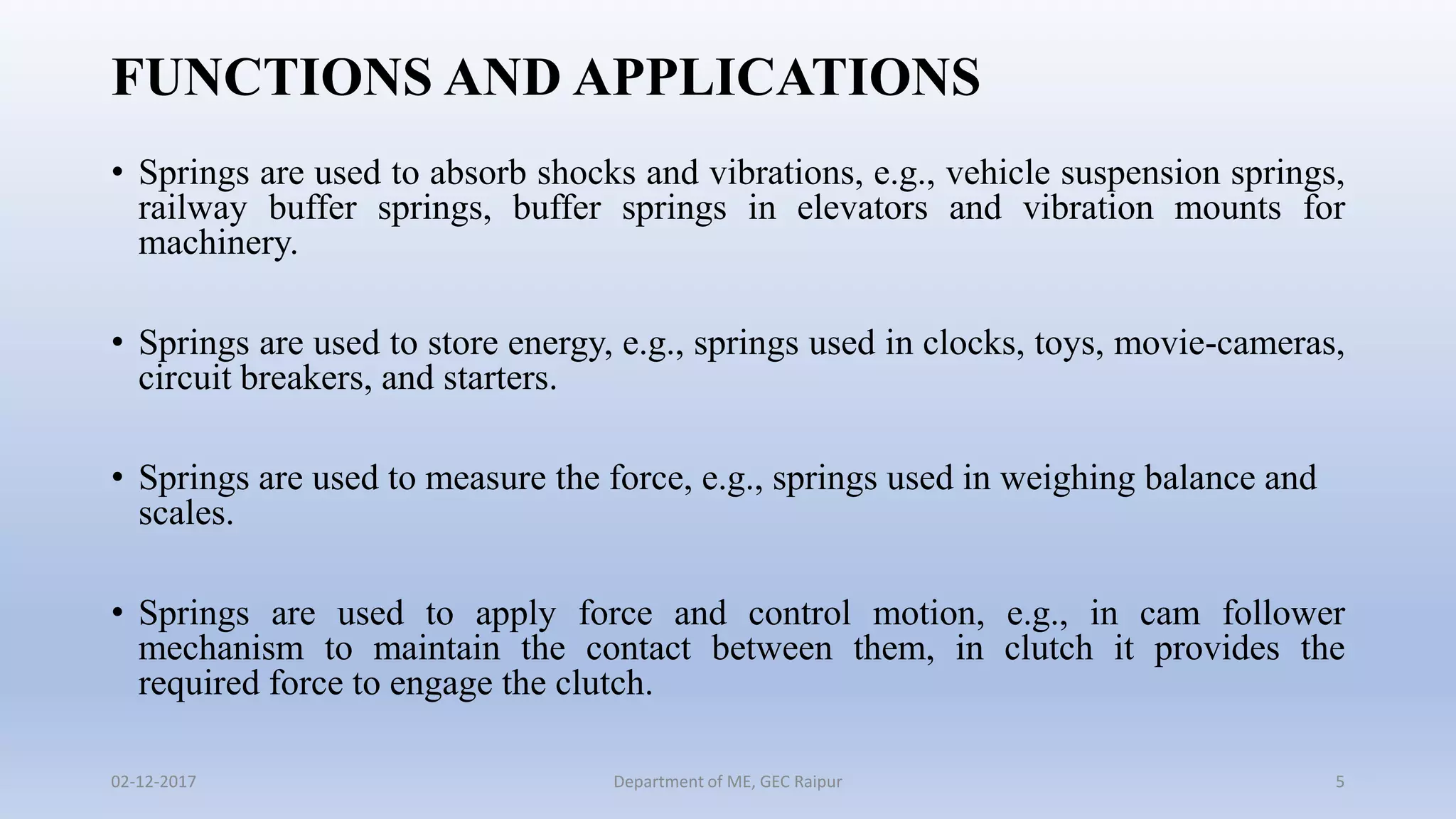 FUNCTIONS AND APPLICATIONS

• Springs are used to absorb shocks and vibrations, e.g., vehicle suspension springs, railway buffer springs, buffer springs in elevators and vibration mounts for machinery.

• Springs are used to store energy, e.g., springs used in clocks, toys, movie-cameras, circuit breakers, and starters.

• Springs are used to measure the force, e.g., springs used in weighing balance and scales.

• Springs are used to apply force and control motion, e.g., in cam follower mechanism to maintain the contact between them, in clutch it provides the required force to engage the clutch.

02-12-2017

Department of ME, GEC Raipur

5